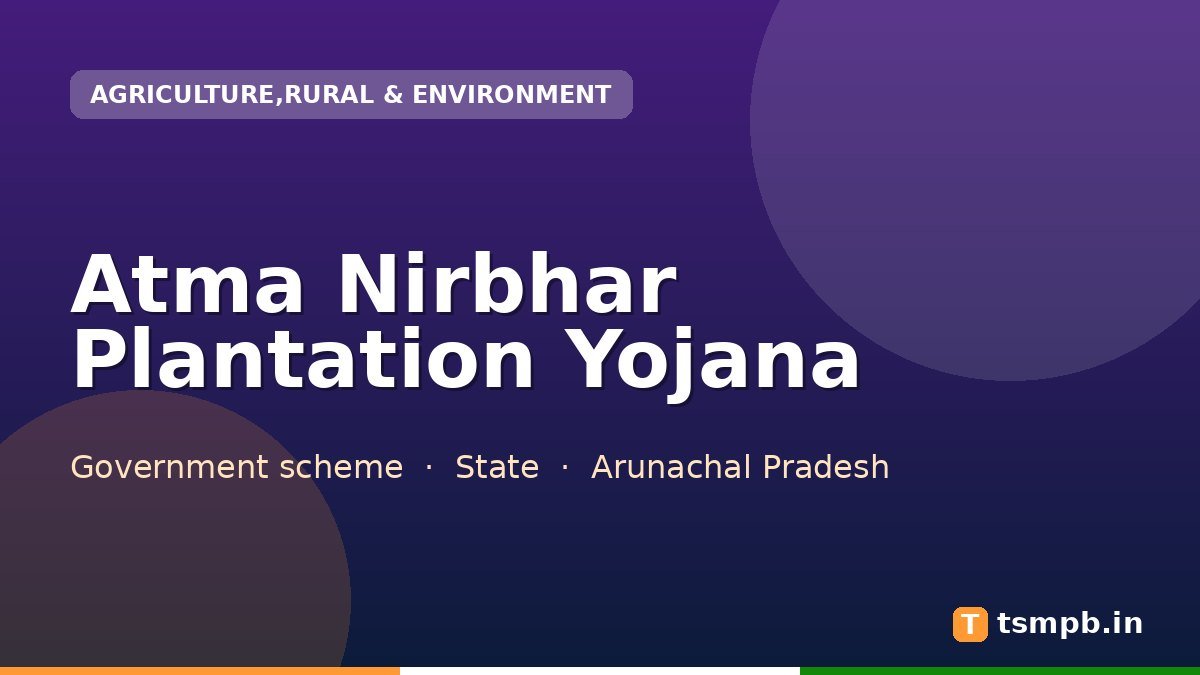 AGRICULTURE,RURAL & ENVIRONMENT

Atma Nirbhar Plantation Yojana

Government scheme · State · Arunachal Pradesh

T tsmpb.in